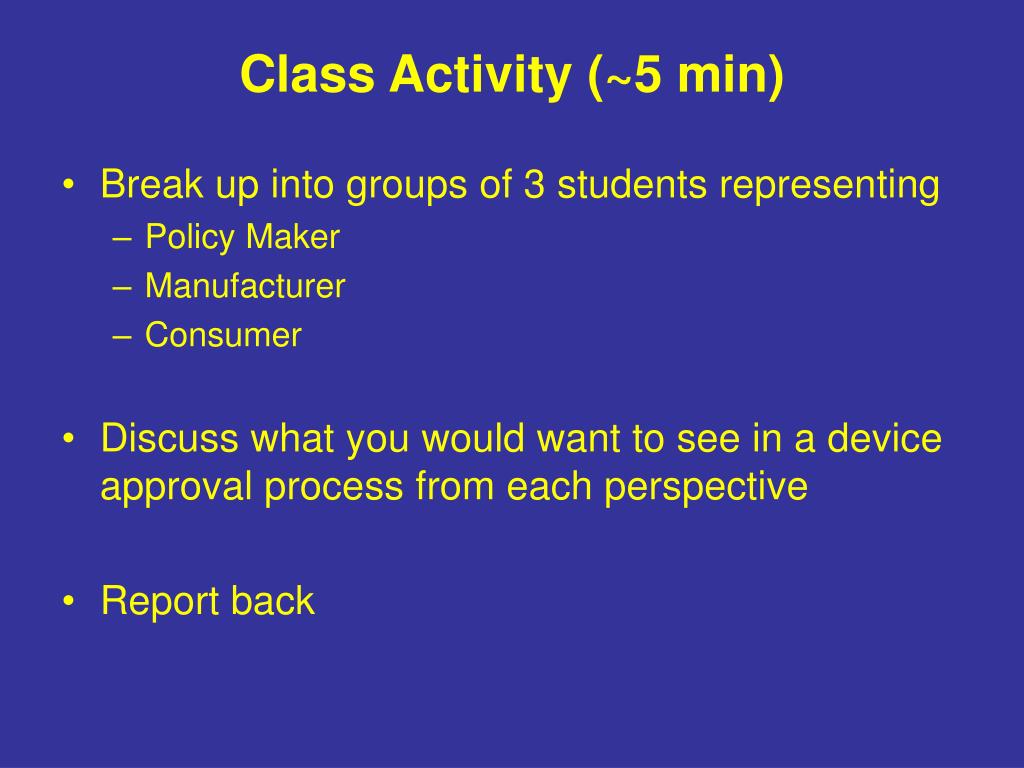 Class Activity (~5 min)

• Break up into groups of 3 students representing
– Policy Maker
– Manufacturer
– Consumer

• Discuss what you would want to see in a device approval process from each perspective

• Report back